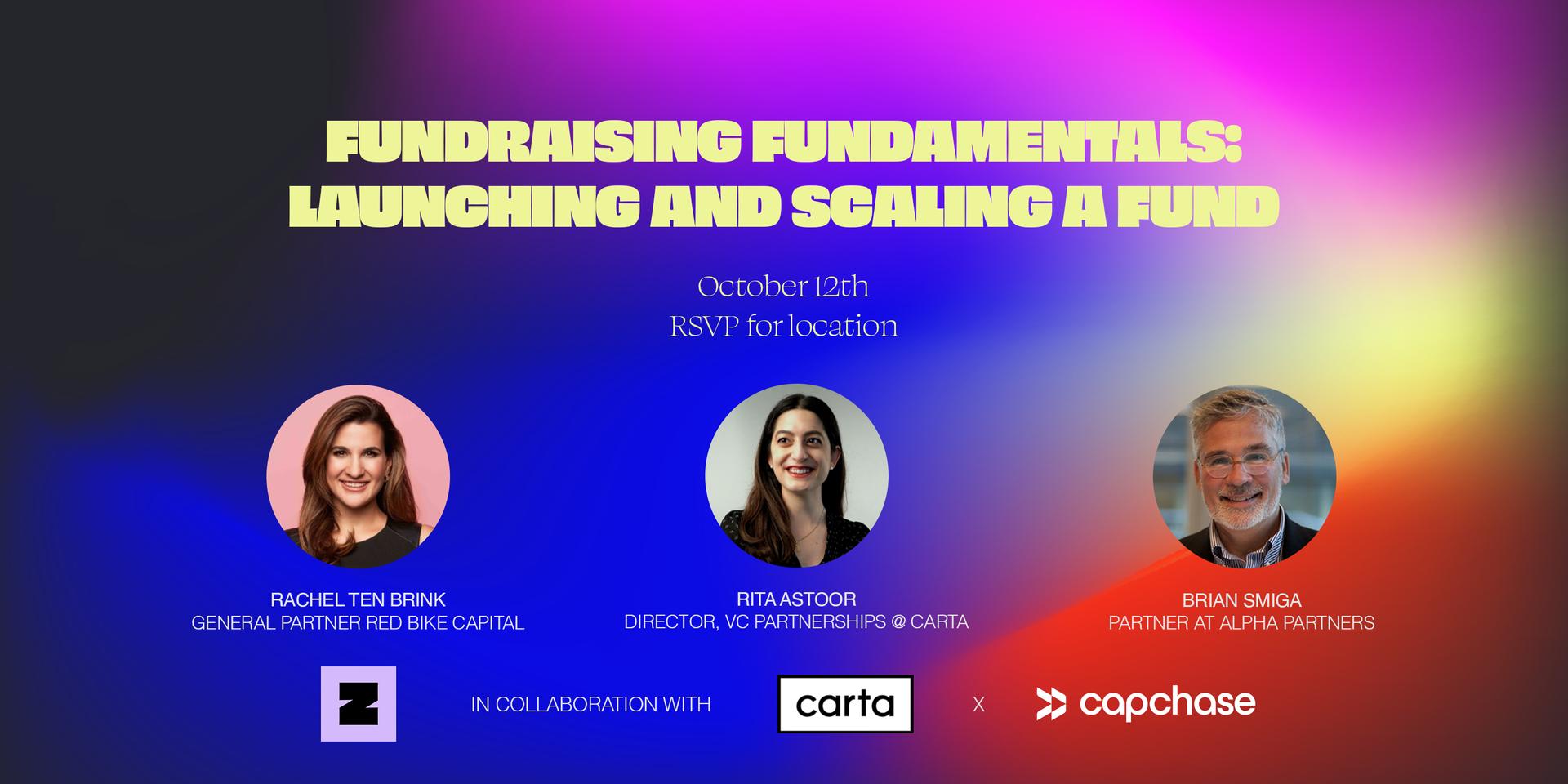 FUNDRAISING FUNDAMENTALS: LAUNCHING AND SCALING A FUND

October 12th
RSVP for location

RACHEL TEN BRINK
GENERAL PARTNER RED BIKE CAPITAL

RITA ASTOOR
DIRECTOR, VC PARTNERSHIPS @ CARTA

BRIAN SMIGA
PARTNER AT ALPHA PARTNERS

Z

IN COLLABORATION WITH

carta

X

capchase